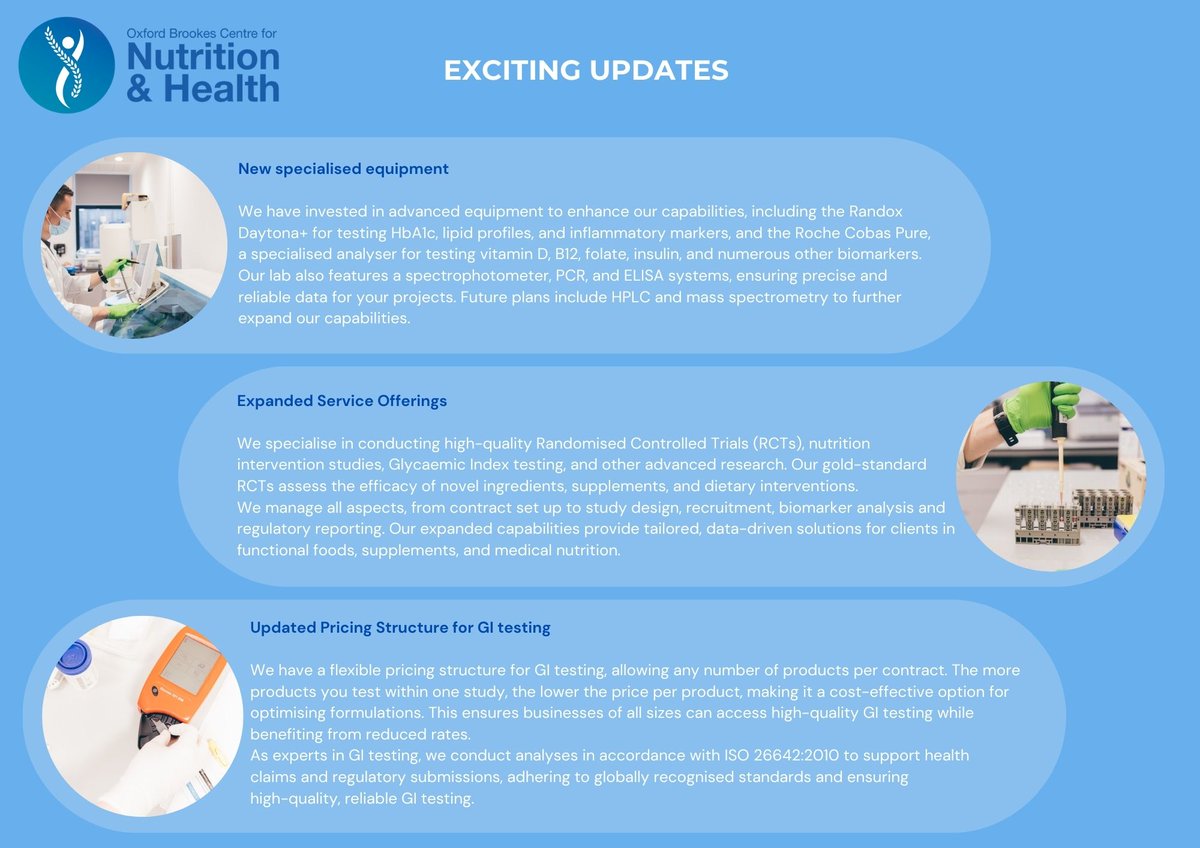 Oxford Brookes Centre for
Nutrition & Health

EXCITING UPDATES

New specialised equipment

We have invested in advanced equipment to enhance our capabilities, including the Randox Daytona+ for testing HbA1c, lipid profiles, and inflammatory markers, and the Roche Cobas Pure, a specialised analyser for testing vitamin D, B12, folate, insulin, and numerous other biomarkers. Our lab also features a spectrophotometer, PCR, and ELISA systems, ensuring precise and reliable data for your projects. Future plans include HPLC and mass spectrometry to further expand our capabilities.

Expanded Service Offerings

We specialise in conducting high-quality Randomised Controlled Trials (RCTs), nutrition intervention studies, Glycaemic Index testing, and other advanced research. Our gold-standard RCTs assess the efficacy of novel ingredients, supplements, and dietary interventions.
We manage all aspects, from contract set up to study design, recruitment, biomarker analysis and regulatory reporting. Our expanded capabilities provide tailored, data-driven solutions for clients in functional foods, supplements, and medical nutrition.

Updated Pricing Structure for GI testing

We have a flexible pricing structure for GI testing, allowing any number of products per contract. The more products you test within one study, the lower the price per product, making it a cost-effective option for optimising formulations. This ensures businesses of all sizes can access high-quality GI testing while benefiting from reduced rates.
As experts in GI testing, we conduct analyses in accordance with ISO 26642:2010 to support health claims and regulatory submissions, adhering to globally recognised standards and ensuring high-quality, reliable GI testing.